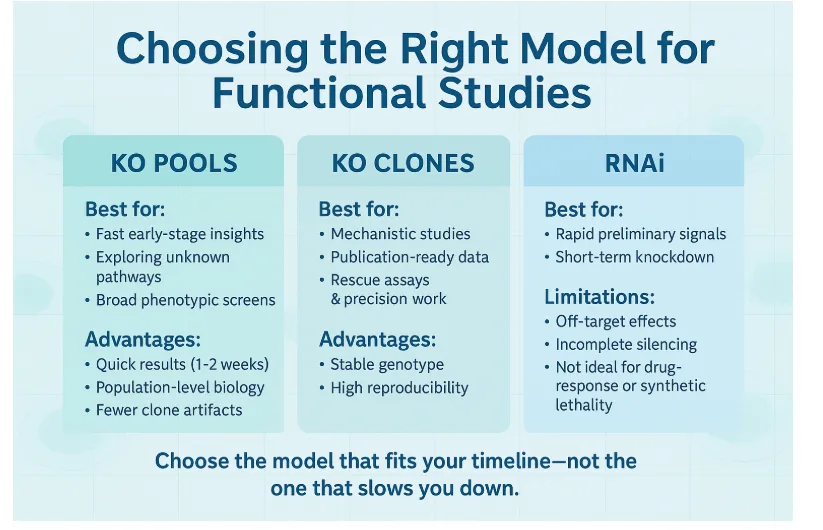 Choosing the Right Model for Functional Studies

KO POOLS

Best for:
• Fast early-stage insights
• Exploring unknown pathways
• Broad phenotypic screens

Advantages:
• Quick results (1-2 weeks)
• Population-level biology
• Fewer clone artifacts

KO CLONES

Best for:
• Mechanistic studies
• Publication-ready data
• Rescue assays & precision work

Advantages:
• Stable genotype
• High reproducibility

RNAi

Best for:
• Rapid preliminary signals
• Short-term knockdown

Limitations:
• Off-target effects
• Incomplete silencing
• Not ideal for drug-response or synthetic lethality

Choose the model that fits your timeline—not the one that slows you down.